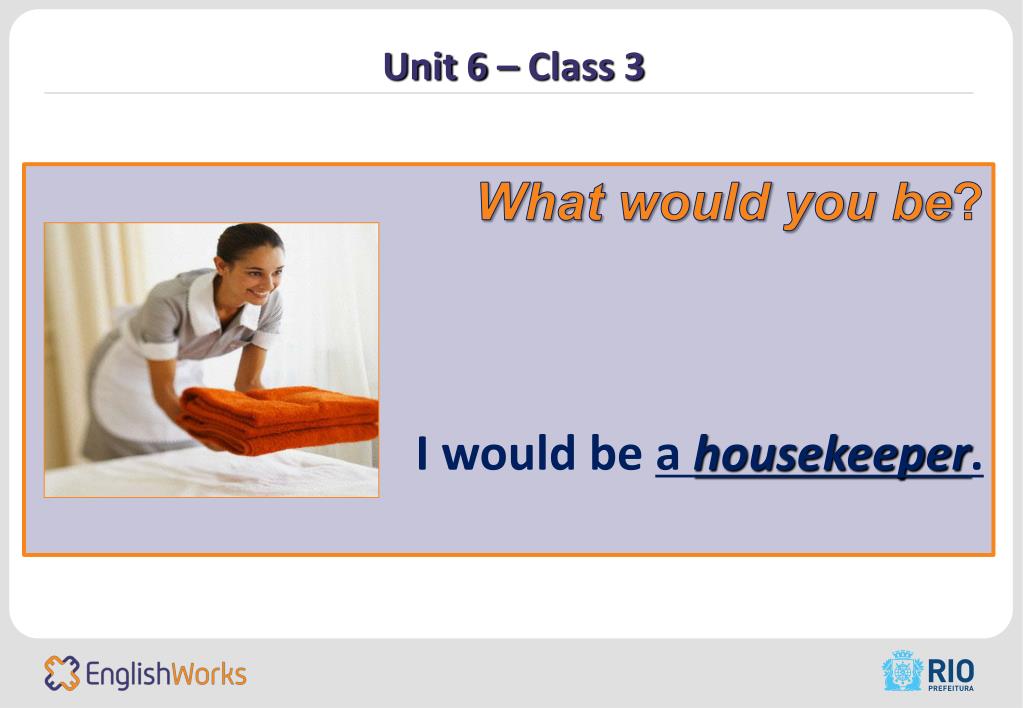 Unit 6 – Class 3

What would you be?

I would be a housekeeper.

EnglishWorks

RIO PREFEITURA